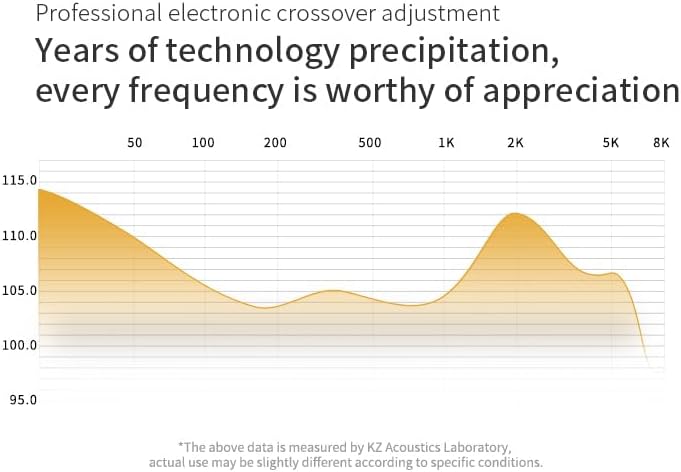 Professional electronic crossover adjustment

Years of technology precipitation, every frequency is worthy of appreciation

50 100 200 500 1K 2K 5K 8K

115.0
110.0
105.0
100.0
95.0

*The above data is measured by KZ Acoustics Laboratory, actual use may be slightly different according to specific conditions.